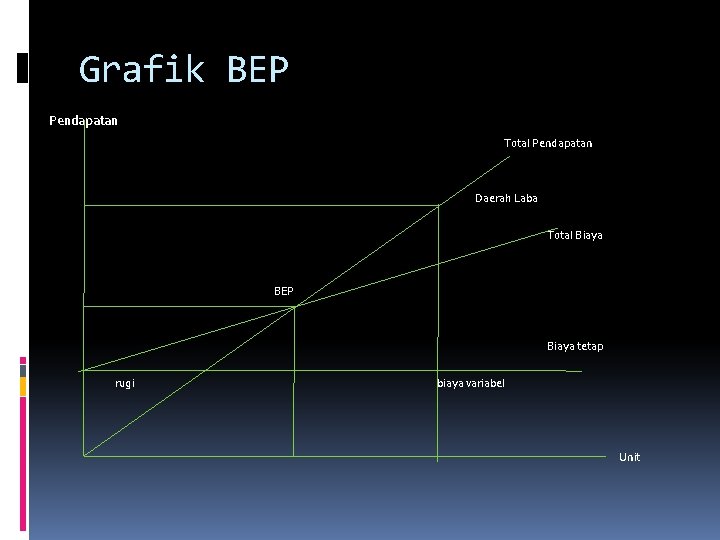 Grafik BEP

Pendapatan

Total Pendapatan

Daerah Laba

Total Biaya

BEP

Biaya tetap

rugi

biaya variabel

Unit